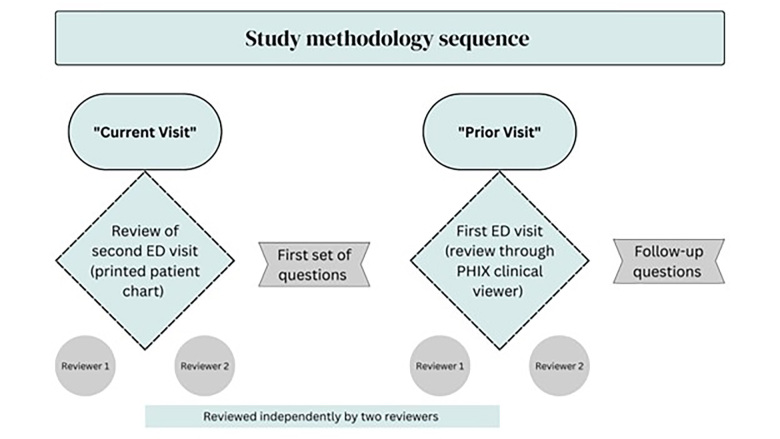 Study methodology sequence

"Current Visit"

Review of second ED visit (printed patient chart)

First set of questions

Reviewer 1

Reviewer 2

"Prior Visit"

First ED visit (review through PHIX clinical viewer)

Follow-up questions

Reviewer 1

Reviewer 2

Reviewed independently by two reviewers